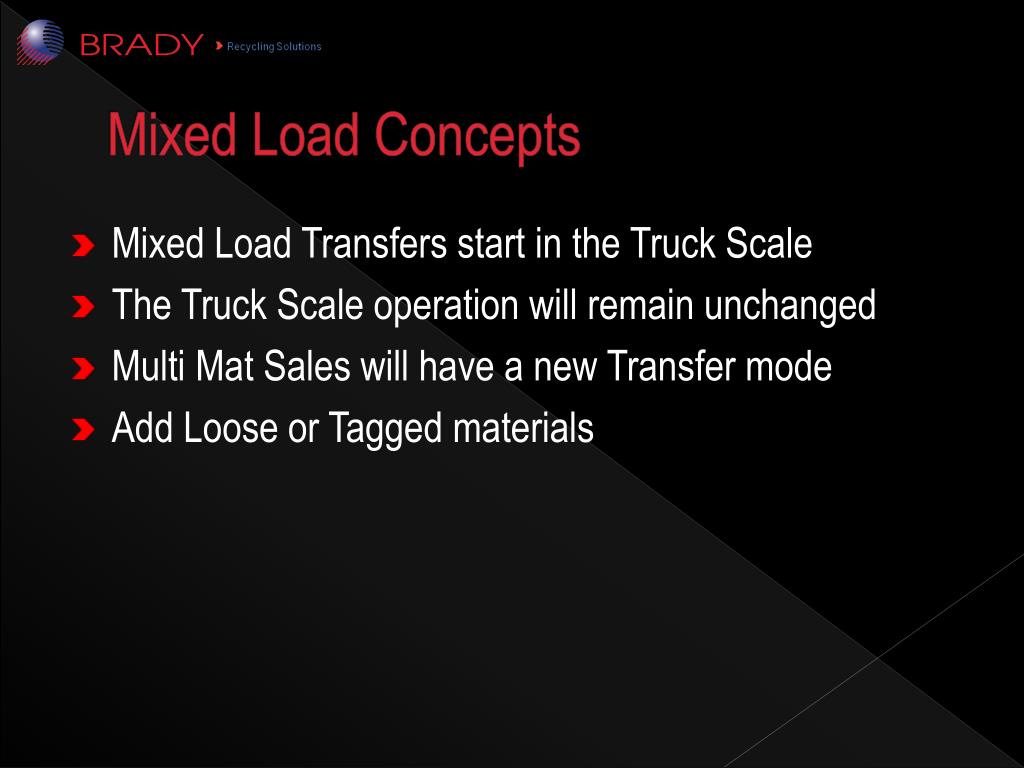 BRADY Recycling Solutions

Mixed Load Concepts

Mixed Load Transfers start in the Truck Scale
The Truck Scale operation will remain unchanged
Multi Mat Sales will have a new Transfer mode
Add Loose or Tagged materials